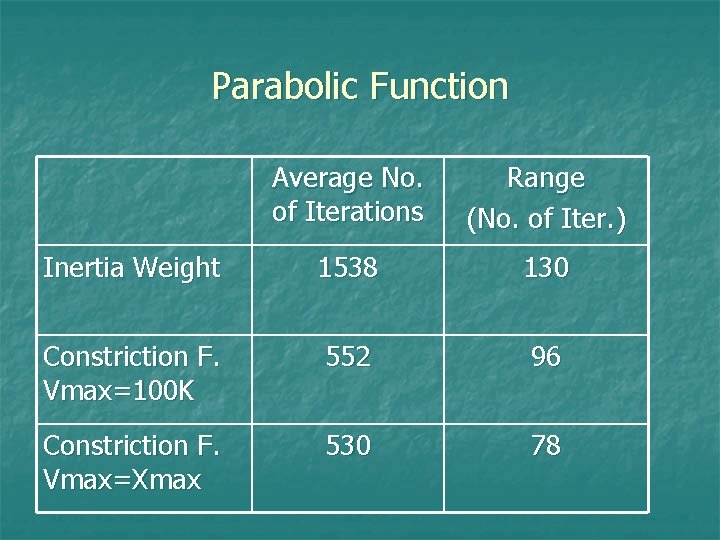 Parabolic Function

| | Average No. of Iterations | Range (No. of Iter.) |
|---|---|---|
| Inertia Weight | 1538 | 130 |
| Constriction F. Vmax=100K | 552 | 96 |
| Constriction F. Vmax=Xmax | 530 | 78 |